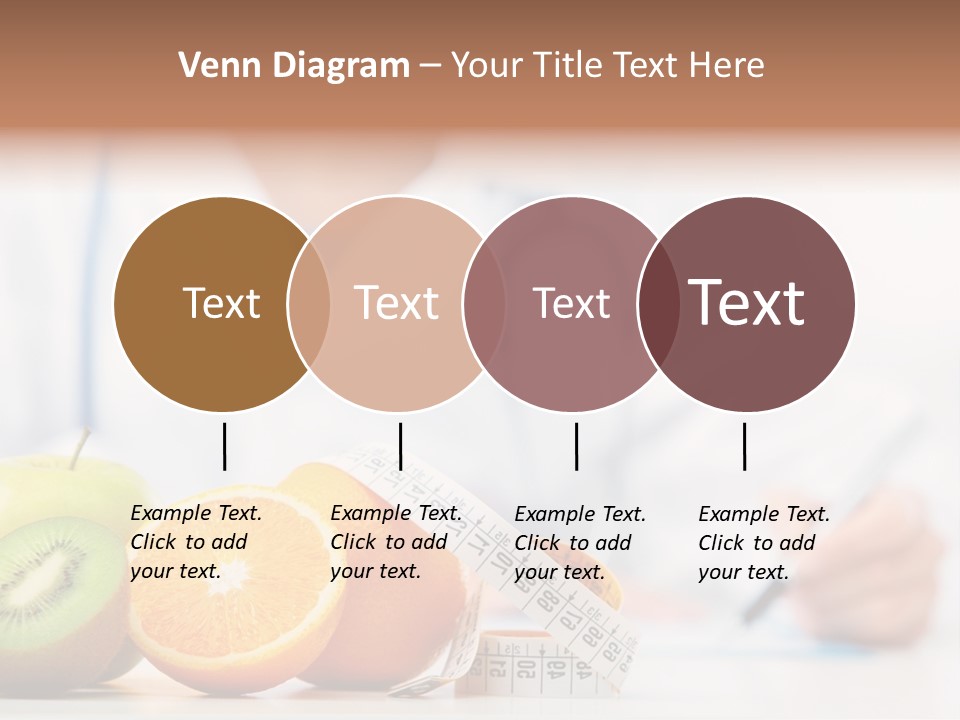 Venn Diagram – Your Title Text Here

Text

Text

Text

Text

Example Text. Click to add your text.

Example Text. Click to add your text.

Example Text. Click to add your text.

Example Text. Click to add your text.